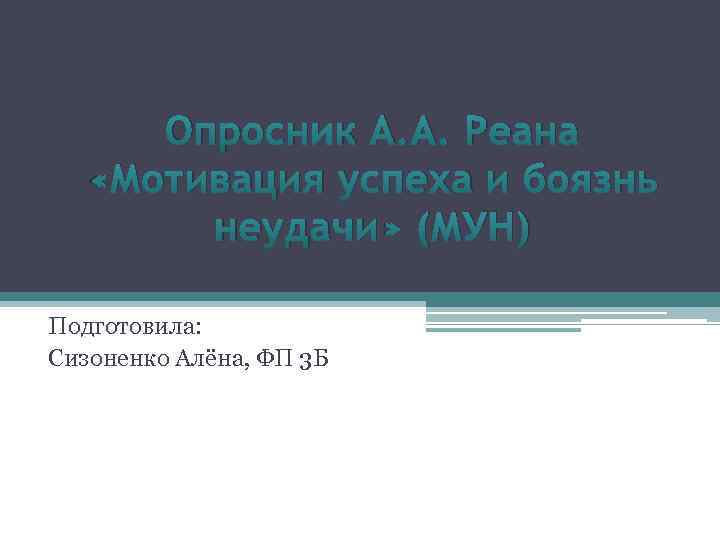 Опросник А.А. Реана «Мотивация успеха и боязнь неудачи» (МУН)

Подготовила:
Сизоненко Алёна, ФП 3Б